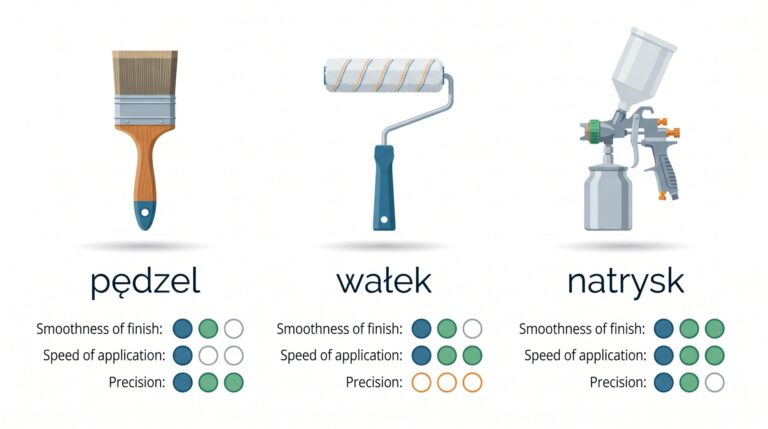 pędzel

Smoothness of finish:
Speed of application:
Precision:

wałek

Smoothness of finish:
Speed of application:
Precision:

natrysk

Smoothness of finish:
Speed of application:
Precision: